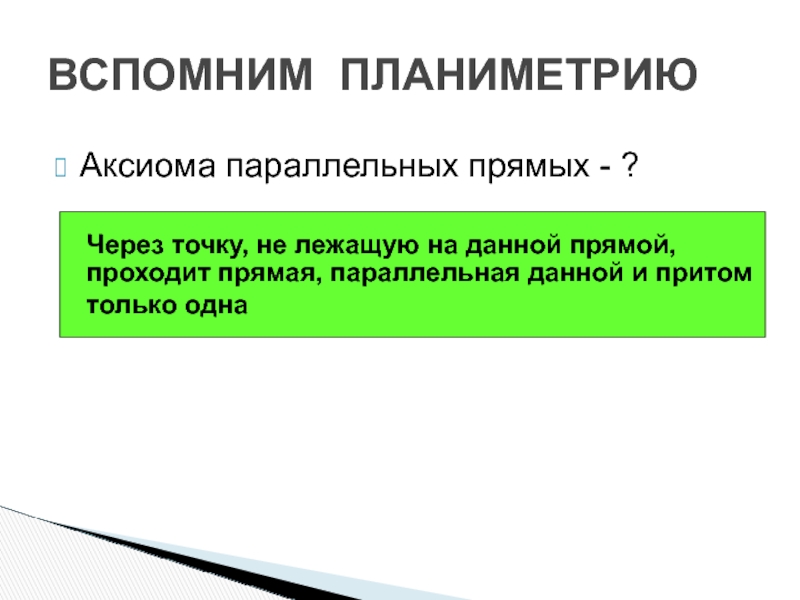 ВСПОМНИМ ПЛАНИМЕТРИЮ

Аксиома параллельных прямых - ?

Через точку, не лежащую на данной прямой, проходит прямая, параллельная данной и притом только одна